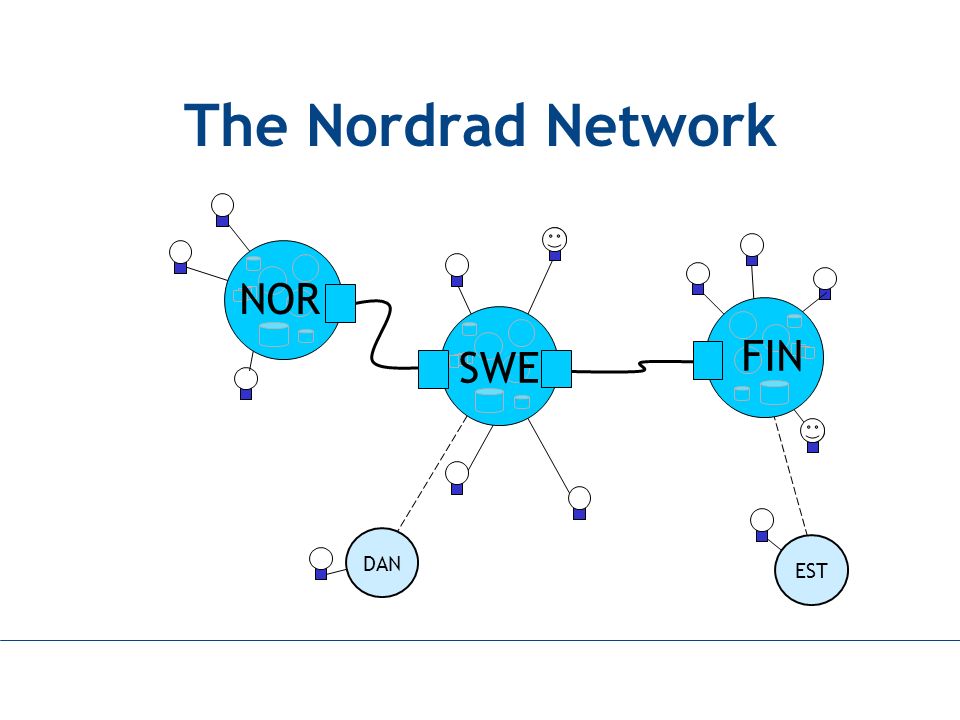 The Nordrad Network

NOR

SWE

FIN

DAN

EST